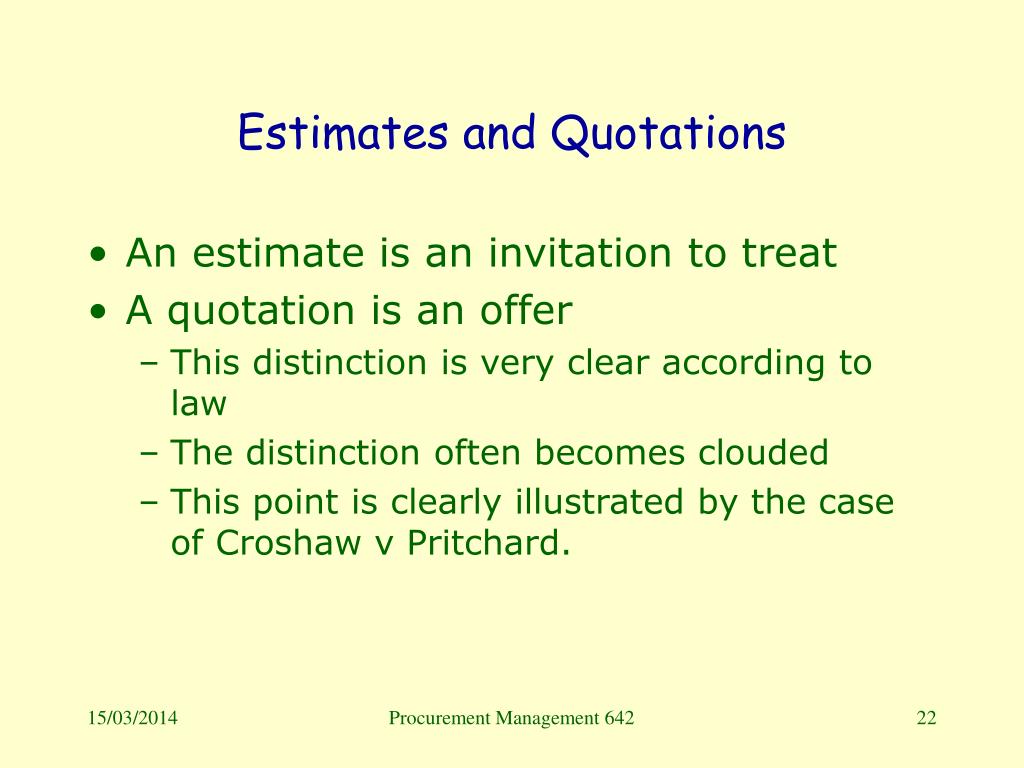 Estimates and Quotations

• An estimate is an invitation to treat
• A quotation is an offer
– This distinction is very clear according to law
– The distinction often becomes clouded
– This point is clearly illustrated by the case of Croshaw v Pritchard.

15/03/2014

Procurement Management 642

22